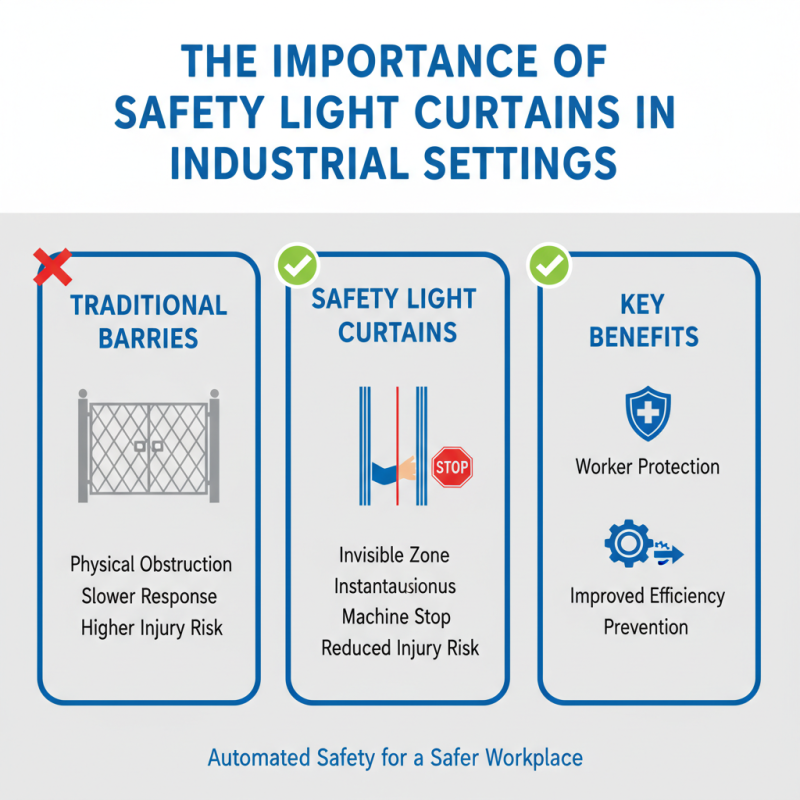 THE IMPORTANCE OF SAFETY LIGHT CURTAINS IN INDUSTRIAL SETTINGS

TRADITIONAL BARRIES

Physical Obstruction
Slower Response
Higher Injury Risk

SAFETY LIGHT CURTAINS

STOP

Invisible Zone
Instantausionus
Machine Stop
Reduced Injury Risk

KEY BENEFITS

Worker Protection

Improved Efficiency
Prevention

Automated Safety for a Safer Workplace